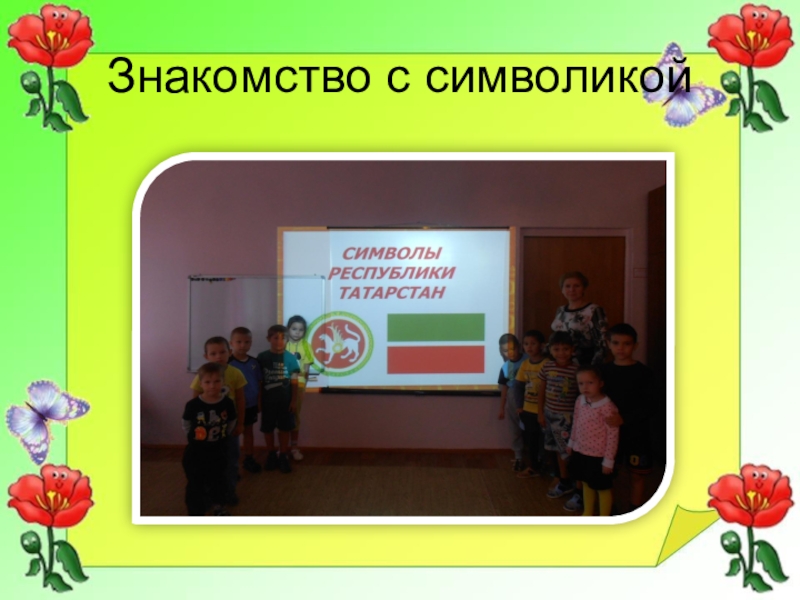 Знакомство с символикой

СИМВОЛЫ
РЕСПУБЛИКИ
ТАТАРСТАН